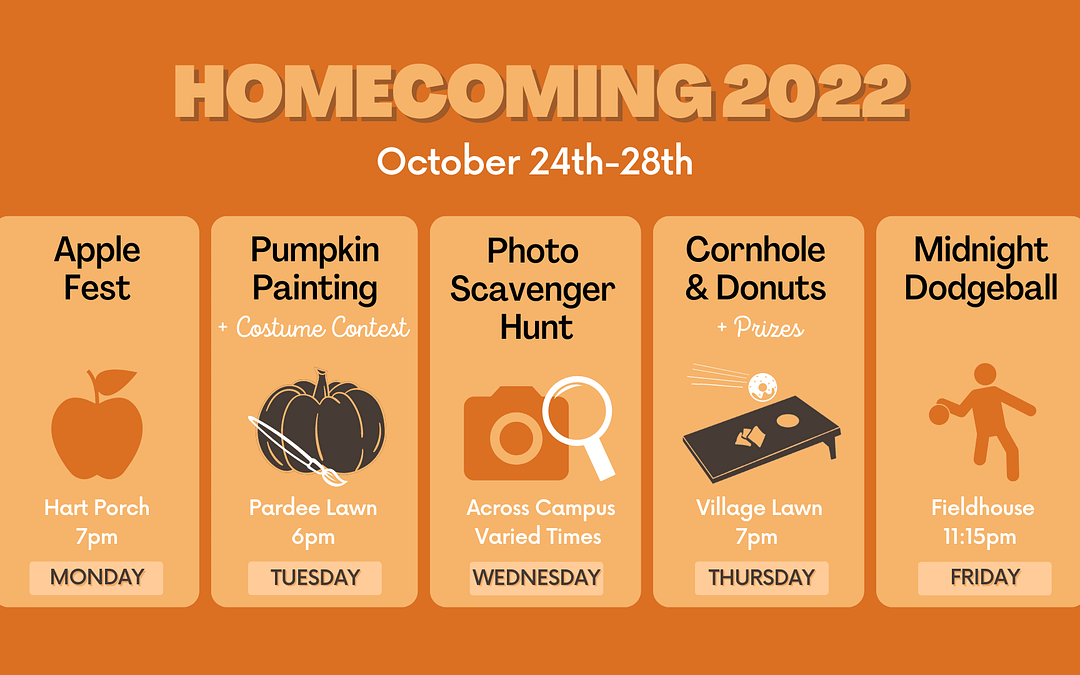 HOMECOMING 2022

October 24th-28th

Apple Fest

Hart Porch
7pm

MONDAY

Pumpkin Painting

+ Costume Contest

Pardee Lawn
6pm

TUESDAY

Photo Scavenger Hunt

Across Campus
Varied Times

WEDNESDAY

Cornhole & Donuts

+ Prizes

Village Lawn
7pm

THURSDAY

Midnight Dodgeball

Fieldhouse
11:15pm

FRIDAY